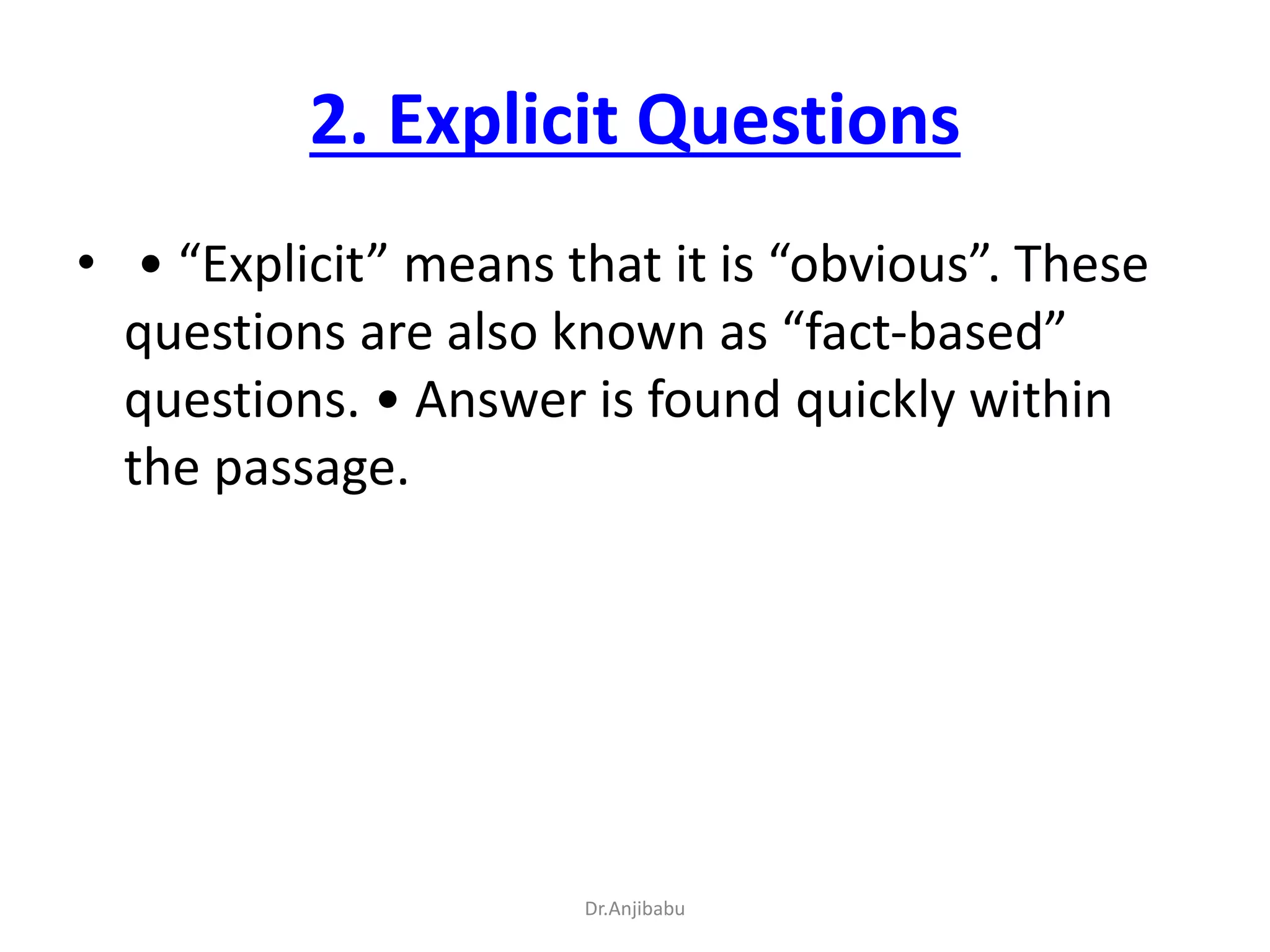 2. Explicit Questions

• • “Explicit” means that it is “obvious”. These questions are also known as “fact-based” questions. • Answer is found quickly within the passage.

Dr.Anjibabu